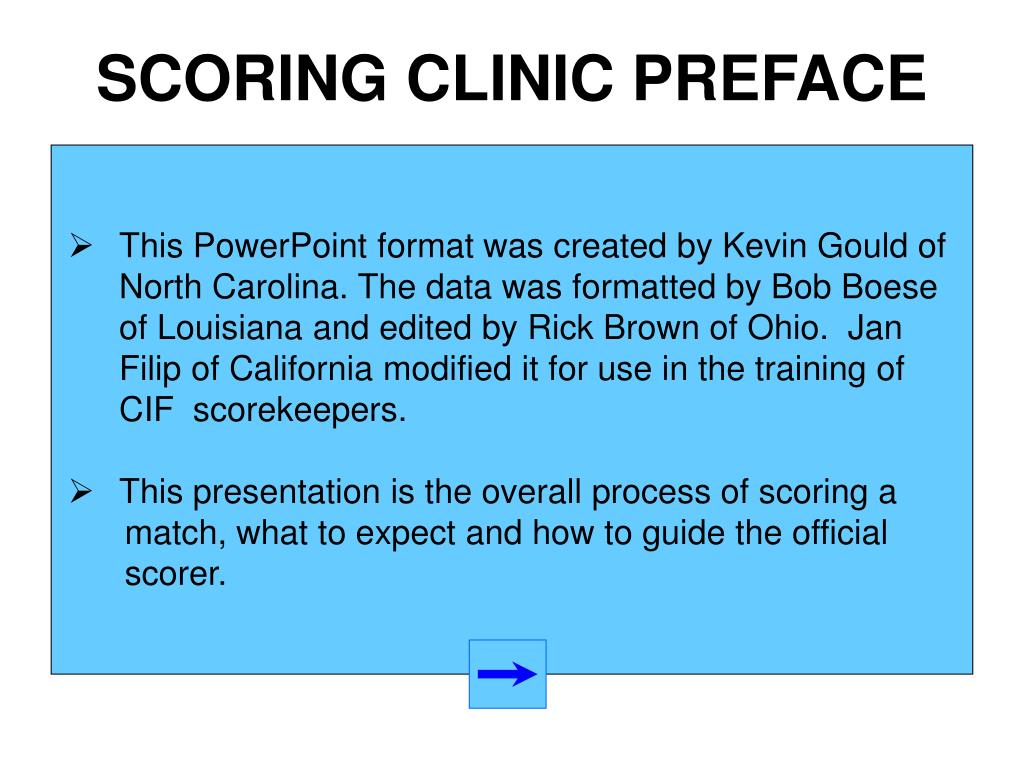 SCORING CLINIC PREFACE

➢ This PowerPoint format was created by Kevin Gould of North Carolina. The data was formatted by Bob Boese of Louisiana and edited by Rick Brown of Ohio. Jan Filip of California modified it for use in the training of CIF scorekeepers.

➢ This presentation is the overall process of scoring a match, what to expect and how to guide the official scorer.